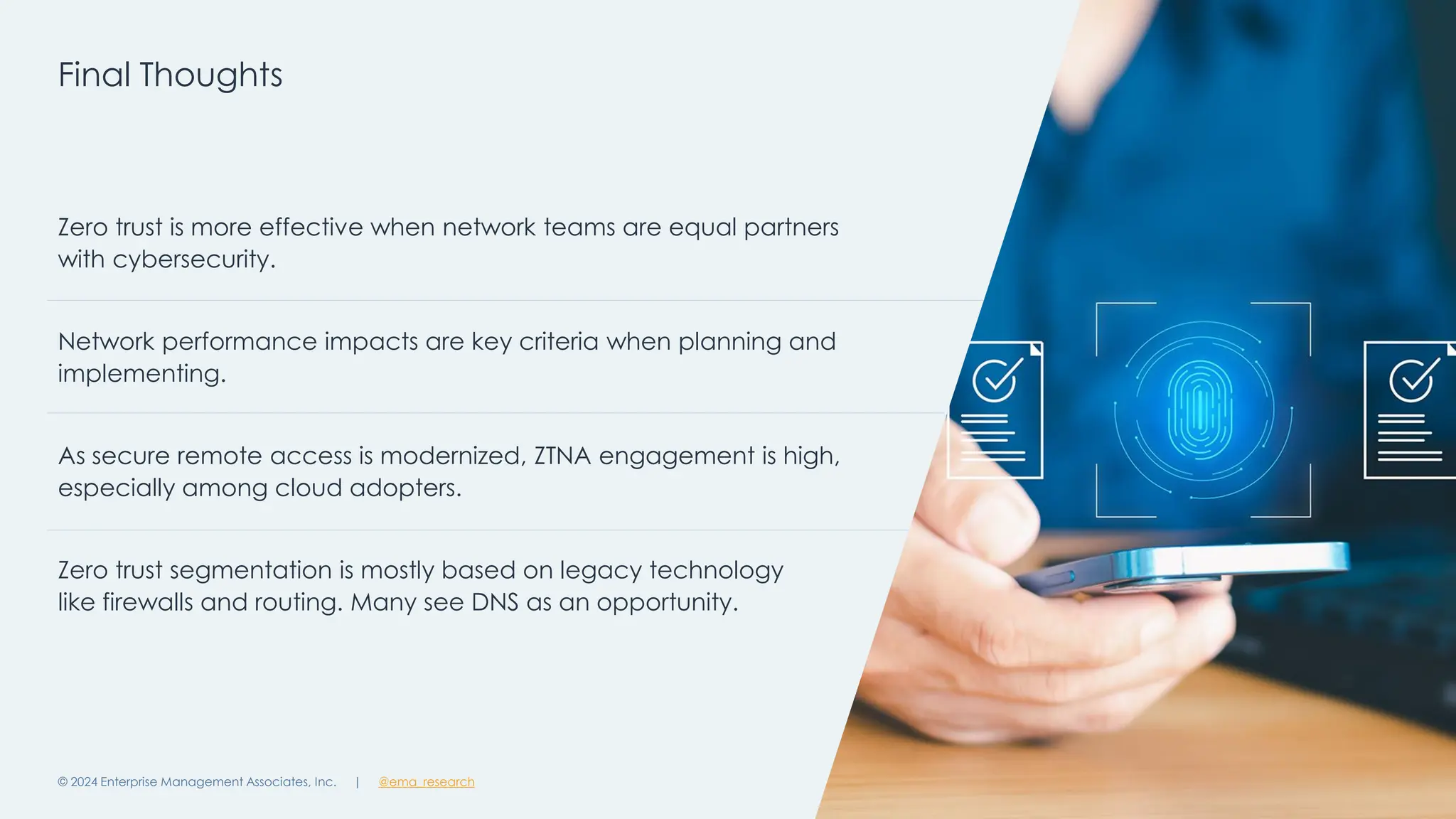 Final Thoughts

Zero trust is more effective when network teams are equal partners with cybersecurity.

Network performance impacts are key criteria when planning and implementing.

As secure remote access is modernized, ZTNA engagement is high, especially among cloud adopters.

Zero trust segmentation is mostly based on legacy technology like firewalls and routing. Many see DNS as an opportunity.

© 2024 Enterprise Management Associates, Inc. | @ema_research